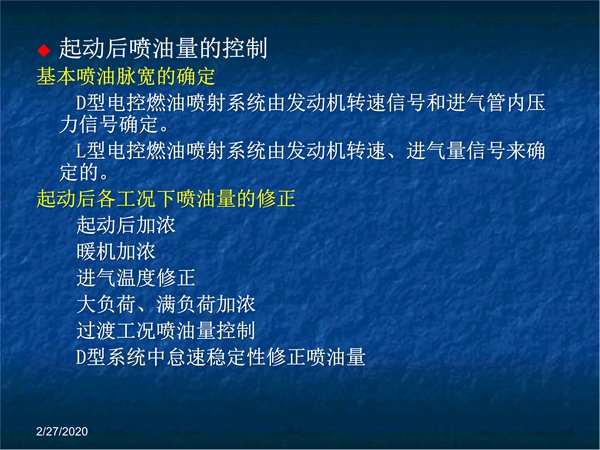 ◆ 起动后喷油量的控制

基本喷油脉宽的确定

D型电控燃油喷射系统由发动机转速信号和进气管内压力信号确定。

L型电控燃油喷射系统由发动机转速、进气量信号来确定的。

起动后各工况下喷油量的修正

起动后加浓

暖机加浓

进气温度修正

大负荷、满负荷加浓

过渡工况喷油量控制

D型系统中怠速稳定性修正喷油量

2/27/2020